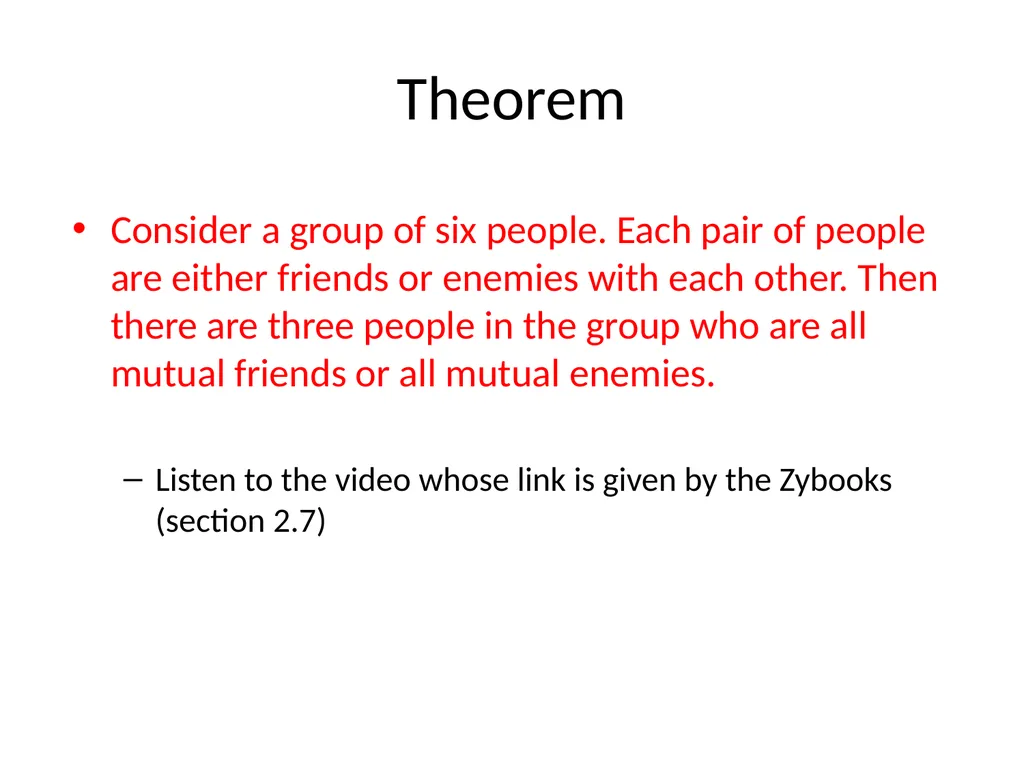 Theorem

• Consider a group of six people. Each pair of people are either friends or enemies with each other. Then there are three people in the group who are all mutual friends or all mutual enemies.

– Listen to the video whose link is given by the Zybooks (section 2.7)